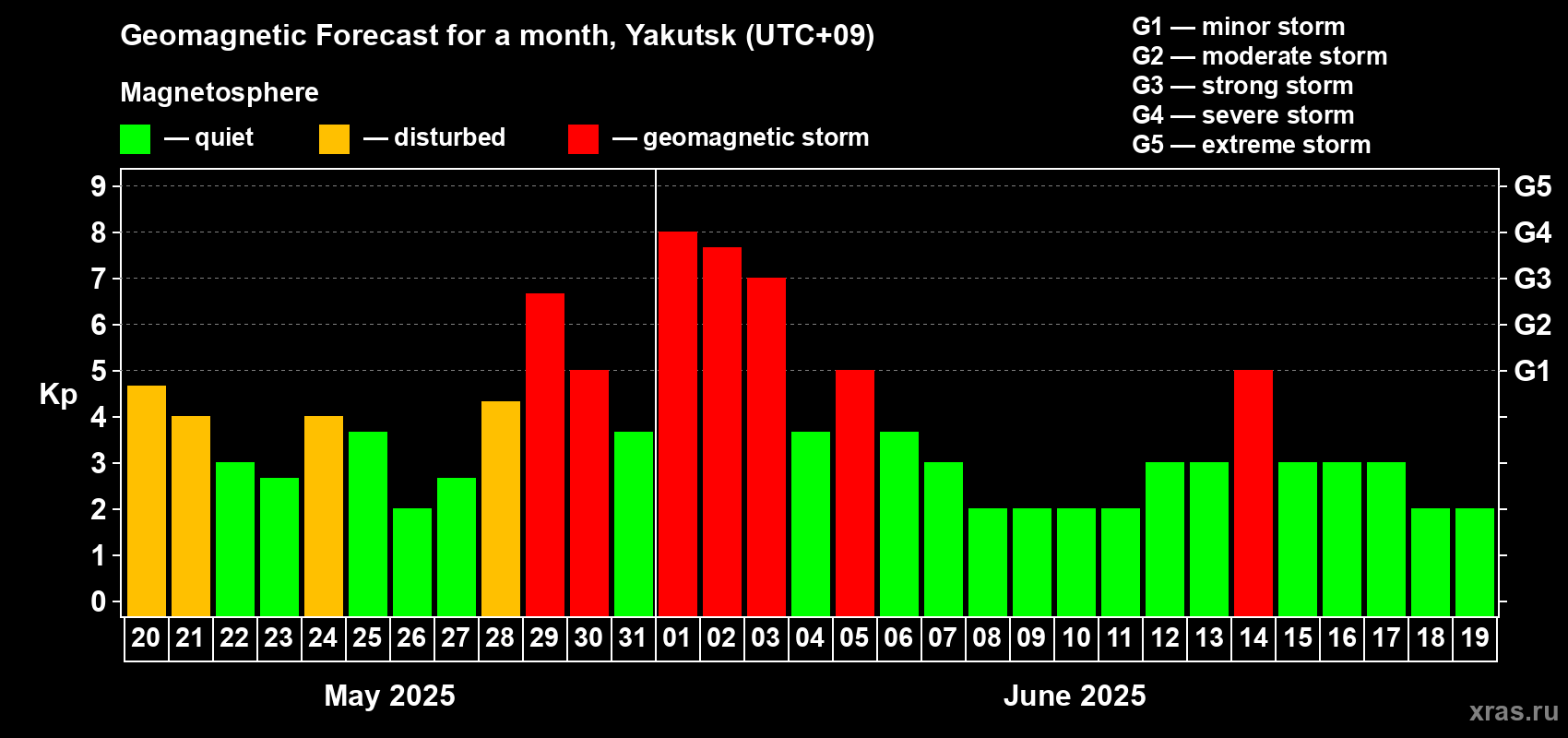 Geomagnetic Forecast for a month, Yakutsk (UTC+09)

Magnetosphere

— quiet — disturbed — geomagnetic storm

G1 — minor storm
G2 — moderate storm
G3 — strong storm
G4 — severe storm
G5 — extreme storm

Kp

9
8
7
6
5
4
3
2
1
0

G5
G4
G3
G2
G1

20 21 22 23 24 25 26 27 28 29 30 31 01 02 03 04 05 06 07 08 09 10 11 12 13 14 15 16 17 18 19

May 2025

June 2025

xras.ru